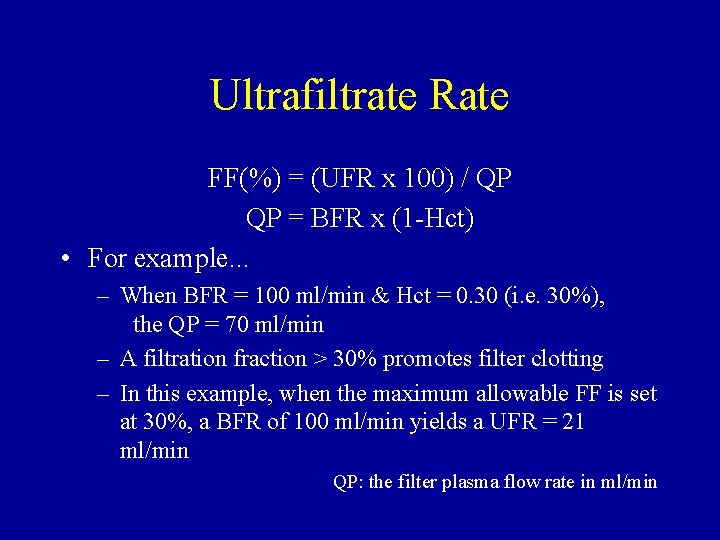 Ultrafiltrate Rate

FF(%) = (UFR x 100) / QP
QP = BFR x (1-Hct)

• For example...
– When BFR = 100 ml/min & Hct = 0.30 (i.e. 30%), the QP = 70 ml/min
– A filtration fraction > 30% promotes filter clotting
– In this example, when the maximum allowable FF is set at 30%, a BFR of 100 ml/min yields a UFR = 21 ml/min

QP: the filter plasma flow rate in ml/min